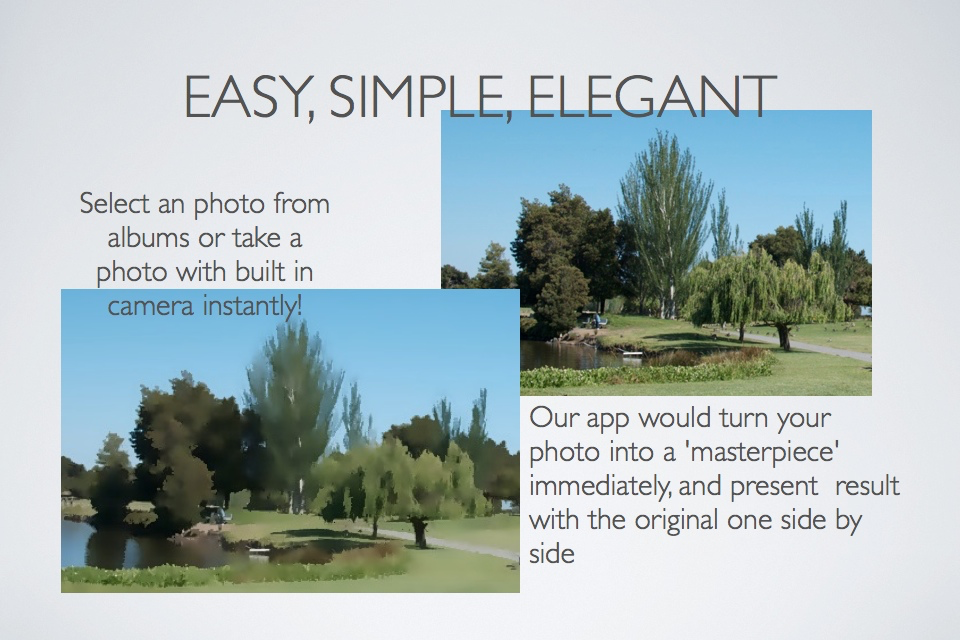 EASY, SIMPLE, ELEGANT

Select an photo from albums or take a photo with built in camera instantly!

Our app would turn your photo into a 'masterpiece' immediately, and present result with the original one side by side